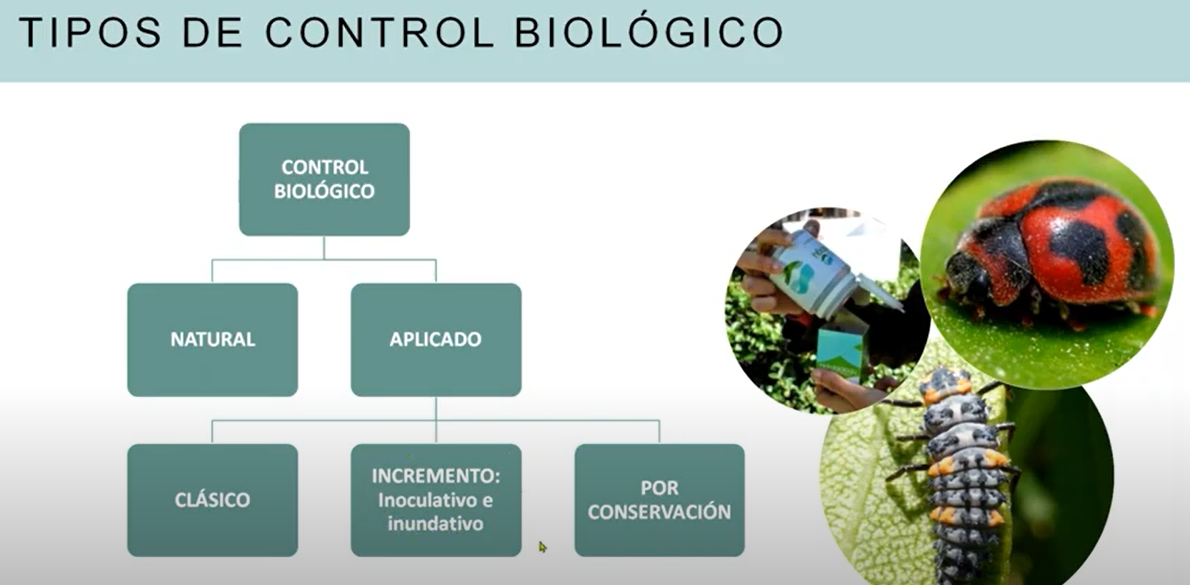 TIPOS DE CONTROL BIOLÓGICO

CONTROL BIOLÓGICO

NATURAL

APLICADO

CLÁSICO

INCREMENTO: Inoculativo e inundativo

POR CONSERVACIÓN